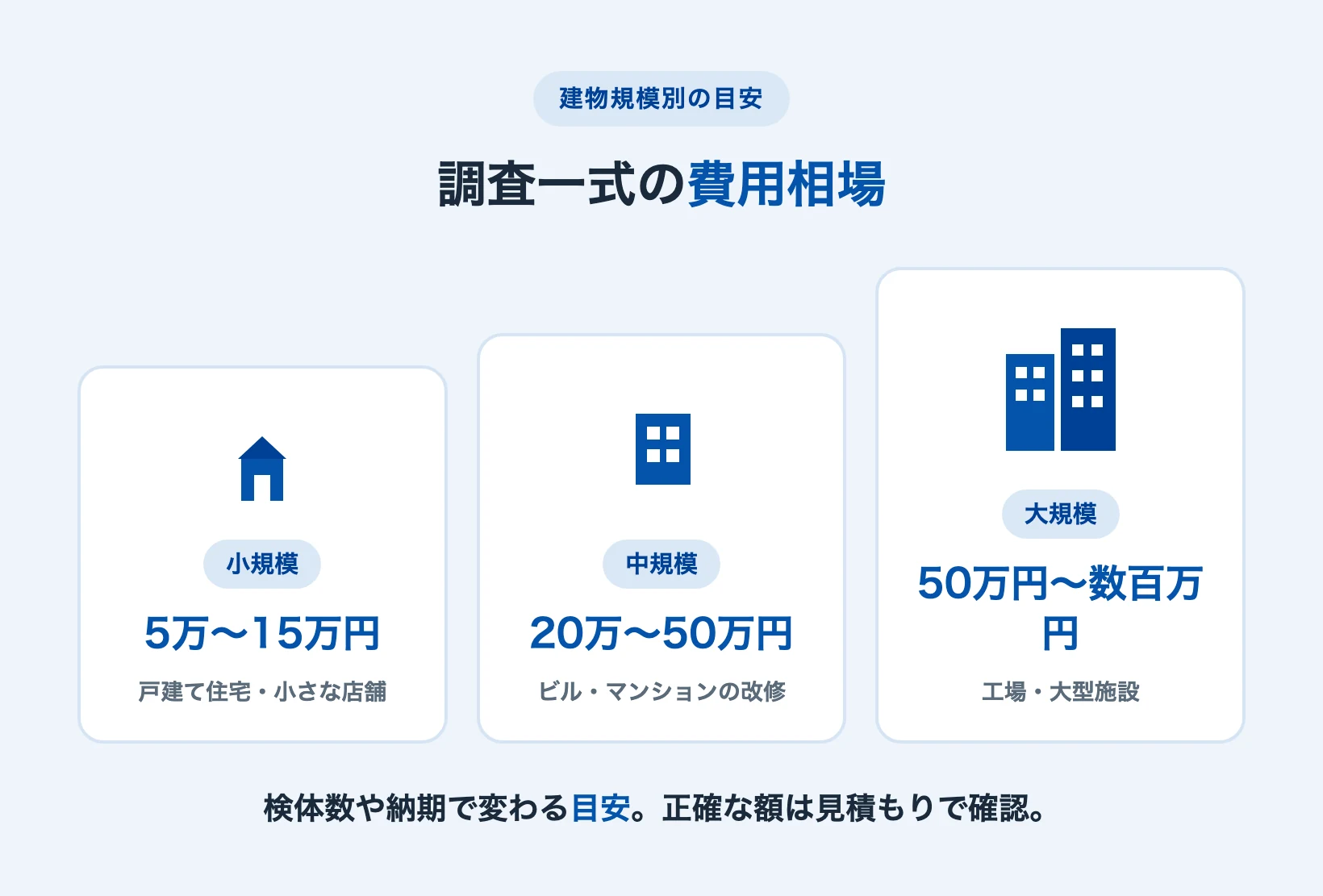 建物規模別の目安

調査一式の費用相場

小規模

5万〜15万円

戸建て住宅・小さな店舗

中規模

20万〜50万円

ビル・マンションの改修

大規模

50万円〜数百万円

工場・大型施設

検体数や納期で変わる目安。正確な額は見積もりで確認。